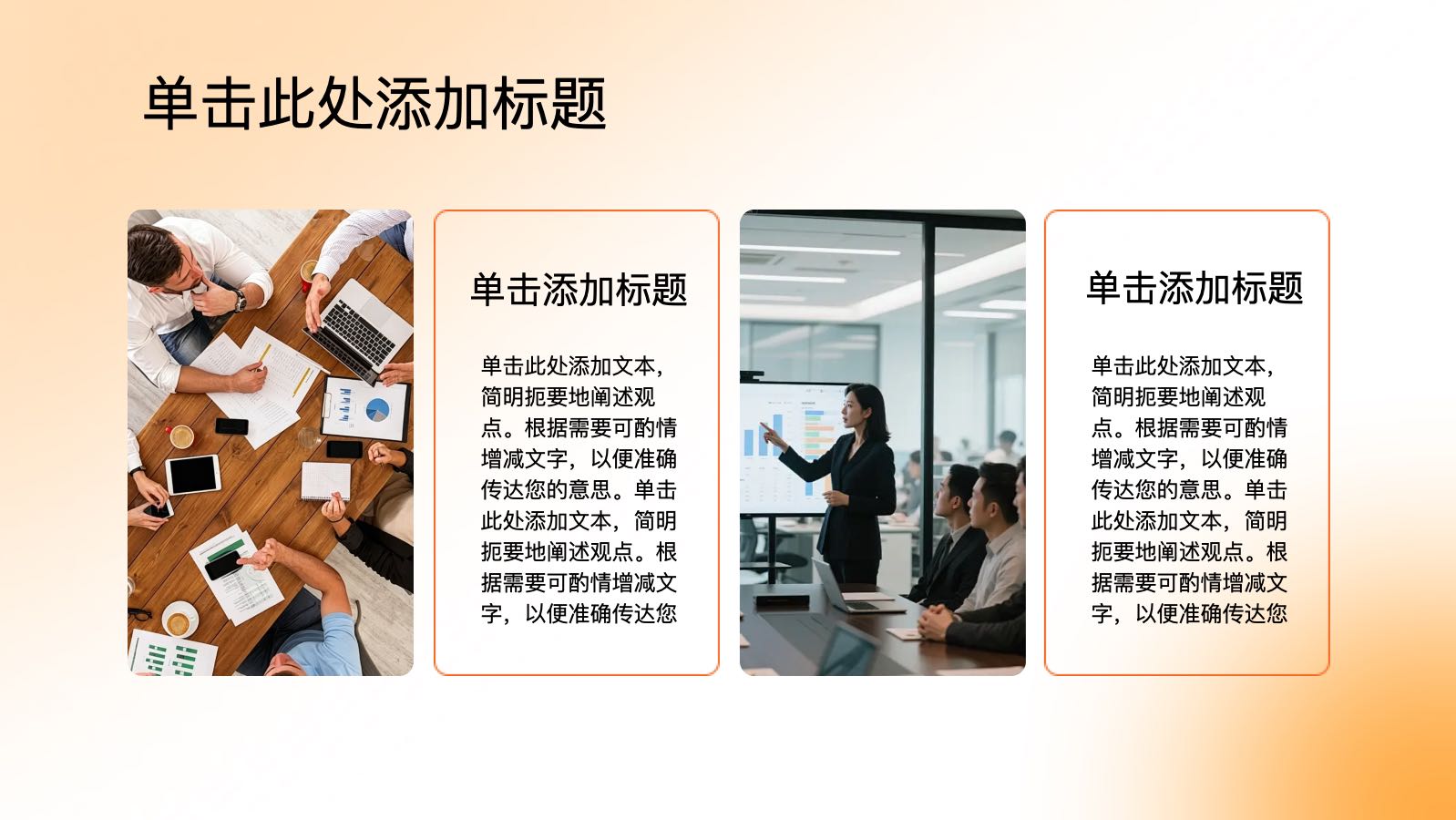 单击此处添加标题

单击添加标题

单击此处添加文本，简明扼要地阐述观点。根据需要可酌情增减文字，以便准确传达您的意思。单击此处添加文本，简明扼要地阐述观点。根据需要可酌情增减文字，以便准确传达您

单击添加标题

单击此处添加文本，简明扼要地阐述观点。根据需要可酌情增减文字，以便准确传达您的意思。单击此处添加文本，简明扼要地阐述观点。根据需要可酌情增减文字，以便准确传达您